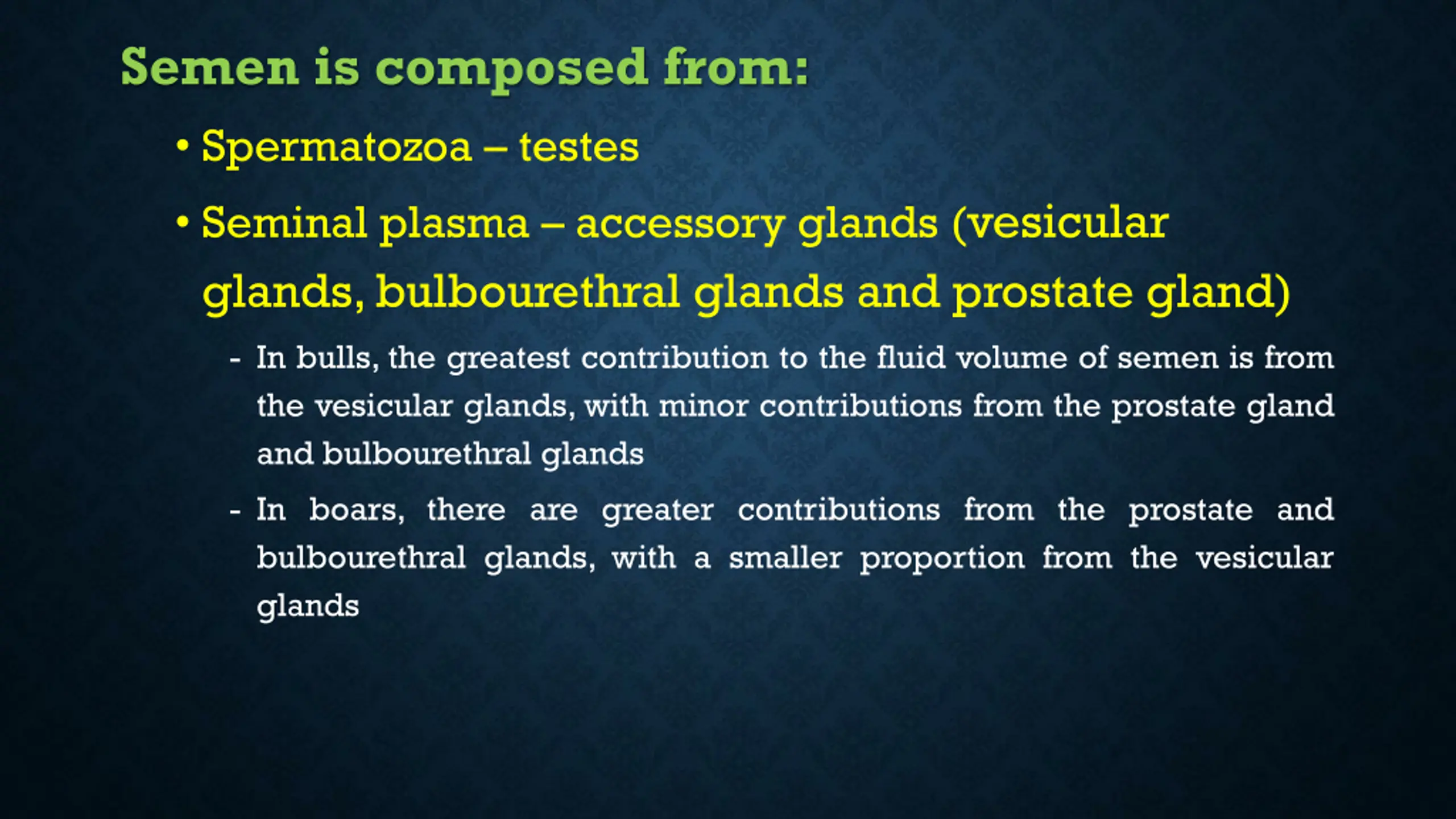 Semen is composed from:

• Spermatozoa – testes

• Seminal plasma – accessory glands (vesicular glands, bulbourethral glands and prostate gland)

- In bulls, the greatest contribution to the fluid volume of semen is from the vesicular glands, with minor contributions from the prostate gland and bulbourethral glands

- In boars, there are greater contributions from the prostate and bulbourethral glands, with a smaller proportion from the vesicular glands